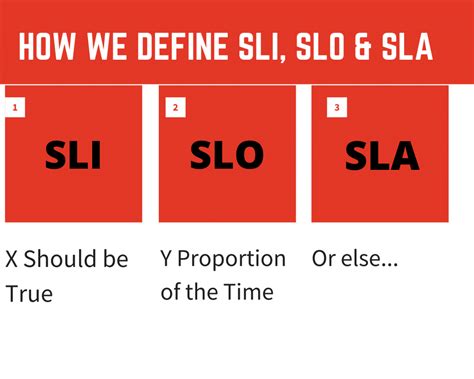 HOW WE DEFINE SLI, SLO & SLA

1

SLI

X Should be True

2

SLO

Y Proportion of the Time

3

SLA

Or else...